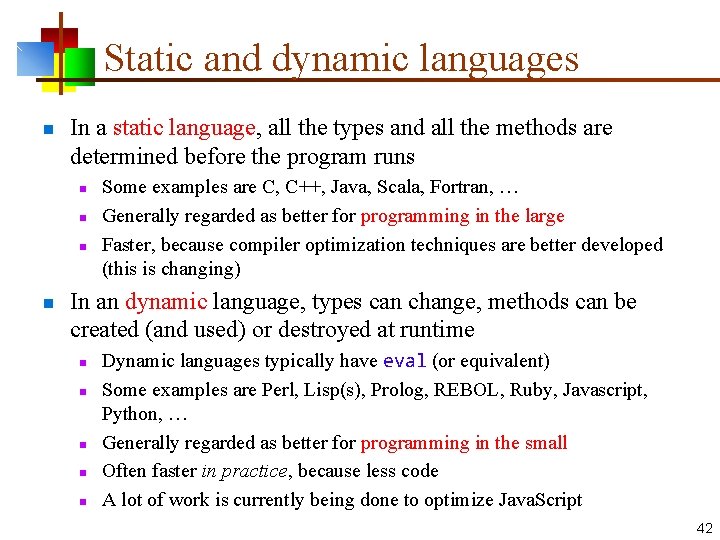 Static and dynamic languages

In a static language, all the types and all the methods are determined before the program runs

Some examples are C, C++, Java, Scala, Fortran, …

Generally regarded as better for programming in the large

Faster, because compiler optimization techniques are better developed (this is changing)

In an dynamic language, types can change, methods can be created (and used) or destroyed at runtime

Dynamic languages typically have eval (or equivalent)

Some examples are Perl, Lisp(s), Prolog, REBOL, Ruby, Javascript, Python, …

Generally regarded as better for programming in the small

Often faster in practice, because less code

A lot of work is currently being done to optimize JavaScript

42